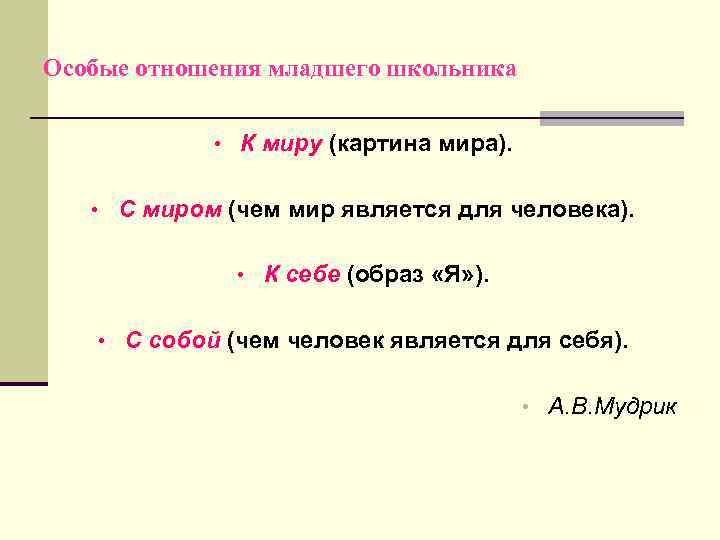 Особые отношения младшего школьника

• К миру (картина мира).

• С миром (чем мир является для человека).

• К себе (образ «Я»).

• С собой (чем человек является для себя).

• А.В.Мудрик